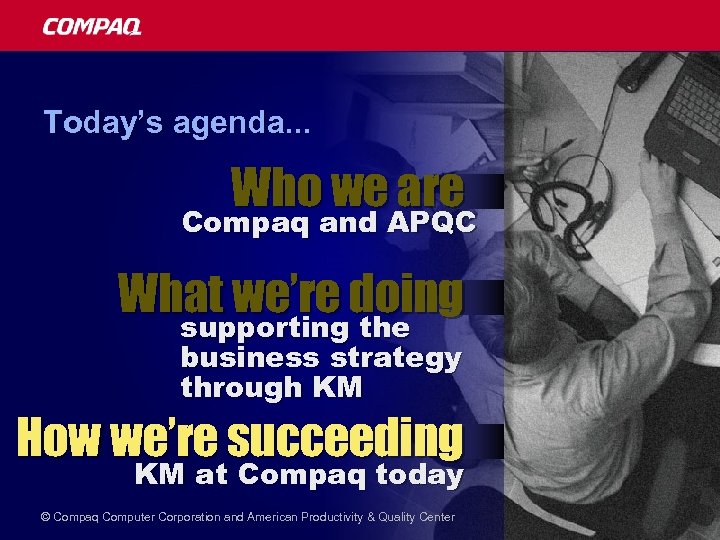 COMPAQ

Today's agenda...

Who we are
Compaq and APQC

What we're doing
supporting the business strategy through KM

How we're succeeding
KM at Compaq today

© Compaq Computer Corporation and American Productivity & Quality Center